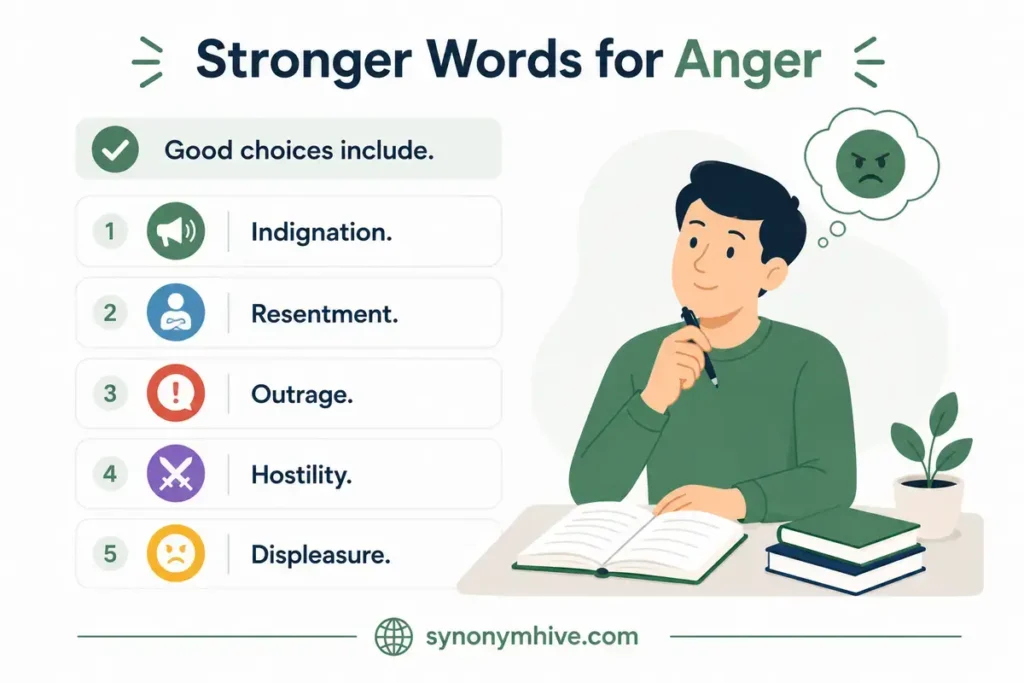 Stronger Words for Anger

Good choices include.

1 Indignation.

2 Resentment.

3 Outrage.

4 Hostility.

5 Displeasure.

synonymhive.com